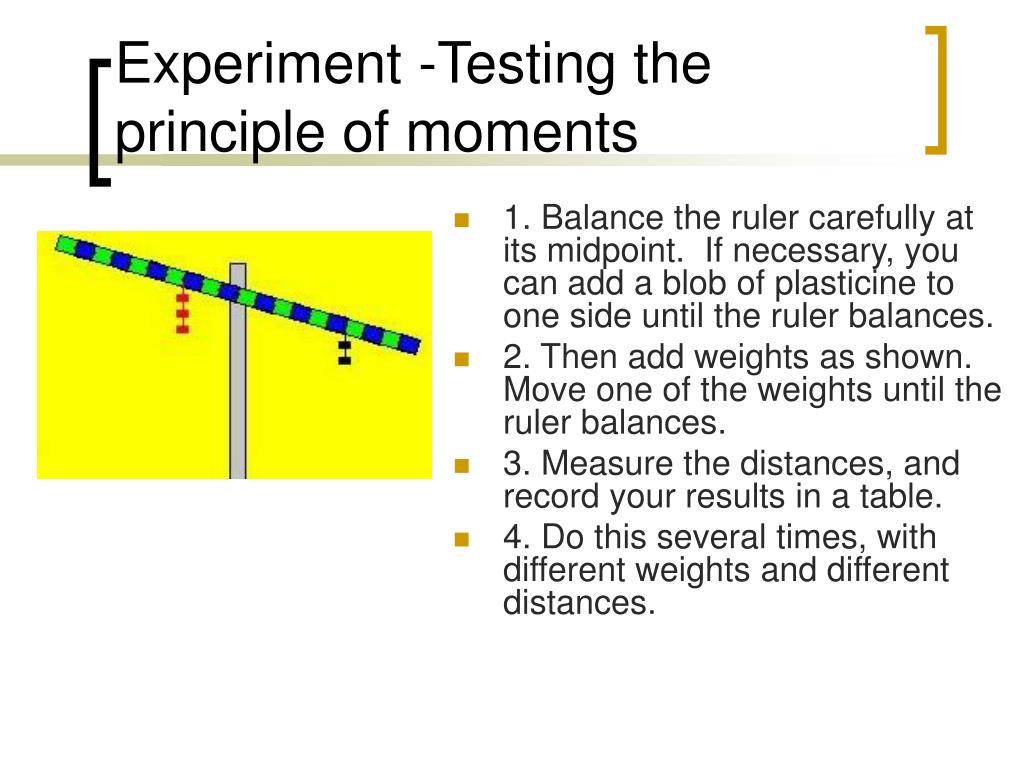 Experiment -Testing the principle of moments

1. Balance the ruler carefully at its midpoint. If necessary, you can add a blob of plasticine to one side until the ruler balances.
2. Then add weights as shown. Move one of the weights until the ruler balances.
3. Measure the distances, and record your results in a table.
4. Do this several times, with different weights and different distances.